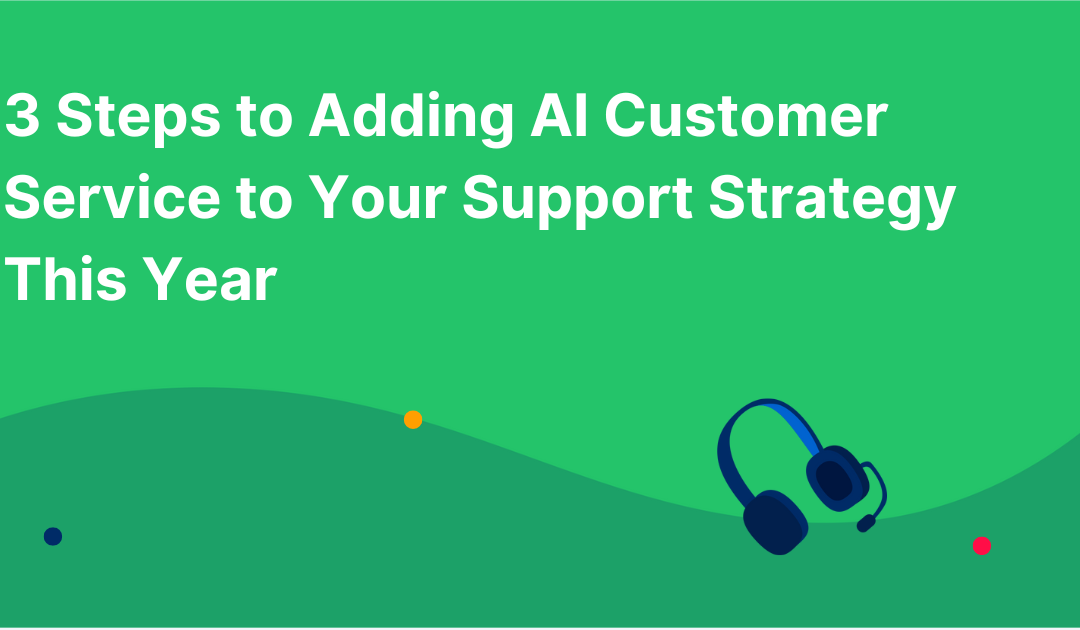 3 Steps to Adding AI Customer Service to Your Support Strategy This Year